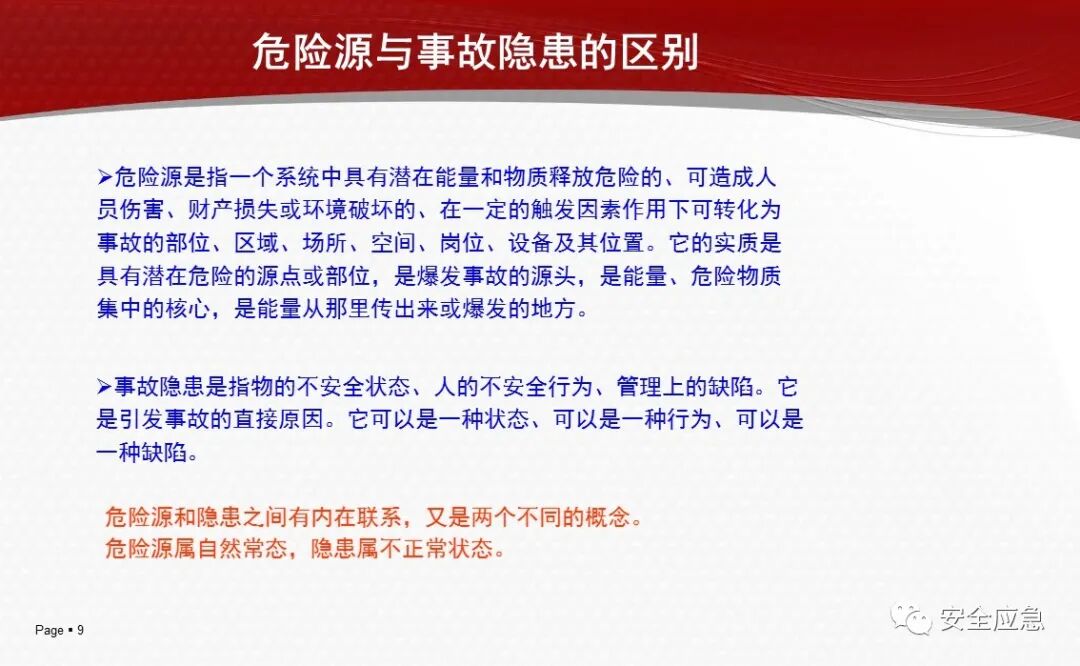 危险源与事故隐患的区别

➢危险源是指一个系统中具有潜在能量和物质释放危险的、可造成人员伤害、财产损失或环境破坏的、在一定的触发因素作用下可转化为事故的部位、区域、场所、空间、岗位、设备及其位置。它的实质是具有潜在危险的源点或部位，是爆发事故的源头，是能量、危险物质集中的核心，是能量从那里传出来或爆发的地方。

➢事故隐患是指物的不安全状态、人的不安全行为、管理上的缺陷。它是引发事故的直接原因。它可以是一种状态、可以是一种行为、可以是一种缺陷。

危险源和隐患之间有内在联系，又是两个不同的概念。
危险源属自然常态，隐患属不正常状态。

Page ▪ 9

安全应急